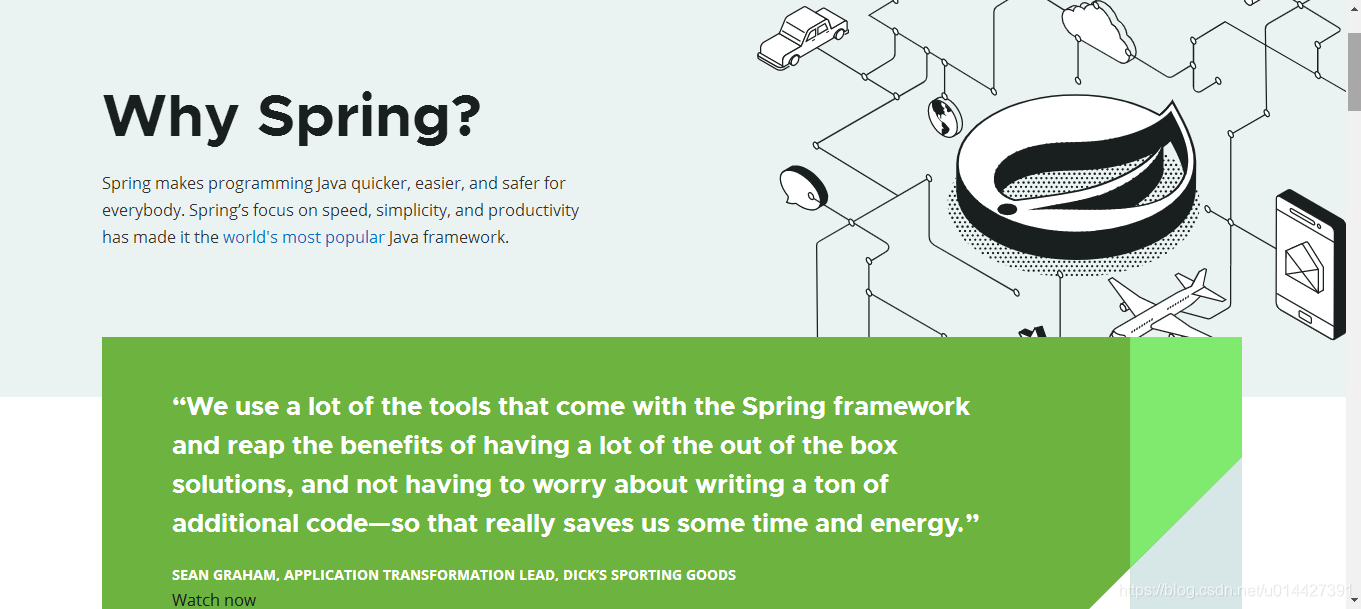 Why Spring?

Spring makes programming Java quicker, easier, and safer for everybody. Spring's focus on speed, simplicity, and productivity has made it the world's most popular Java framework.

"We use a lot of the tools that come with the Spring framework and reap the benefits of having a lot of the out of the box solutions, and not having to worry about writing a ton of additional code—so that really saves us some time and energy."

SEAN GRAHAM, APPLICATION TRANSFORMATION LEAD, DICK'S SPORTING GOODS

Watch now

https://blog.csdn.net/u014427391